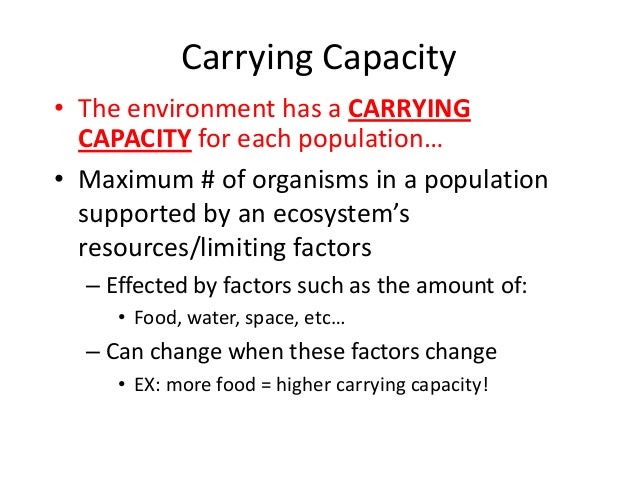 Carrying Capacity

• The environment has a CARRYING CAPACITY for each population…

• Maximum # of organisms in a population supported by an ecosystem’s resources/limiting factors

– Effected by factors such as the amount of:

• Food, water, space, etc…

– Can change when these factors change

• EX: more food = higher carrying capacity!